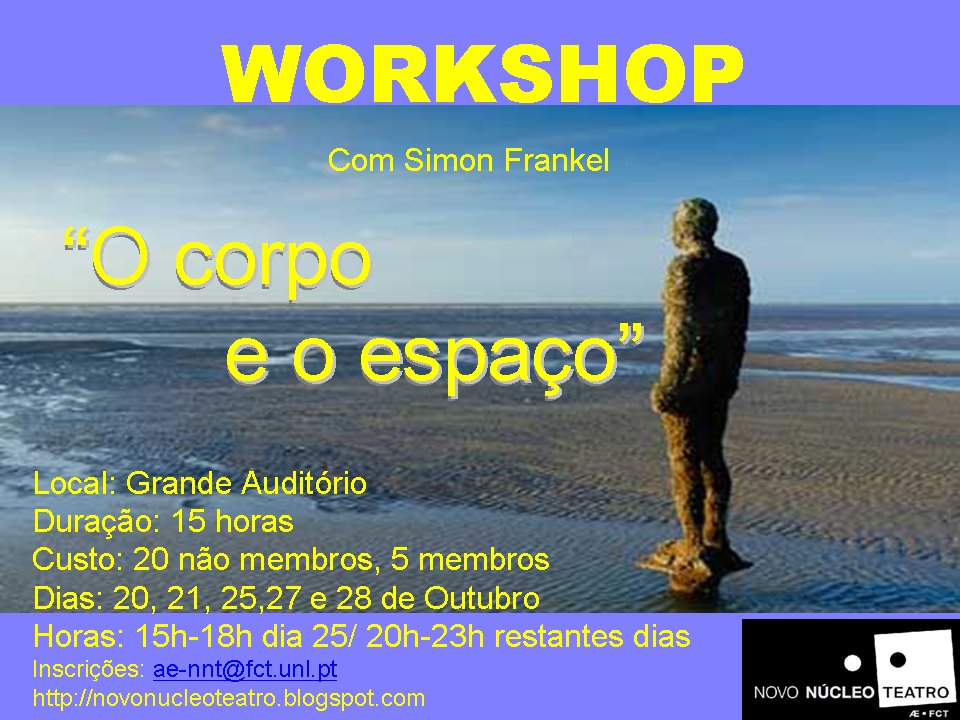 WORKSHOP

Com Simon Frankel

“O corpo e o espaço”

Local: Grande Auditório
Duração: 15 horas
Custo: 20 não membros, 5 membros
Dias: 20, 21, 25,27 e 28 de Outubro
Horas: 15h-18h dia 25/ 20h-23h restantes dias
Inscrições: ae-nnt@fct.unl.pt
http://novonucleoteatro.blogspot.com

NOVO NÚCLEO TEATRO
Æ • FCT